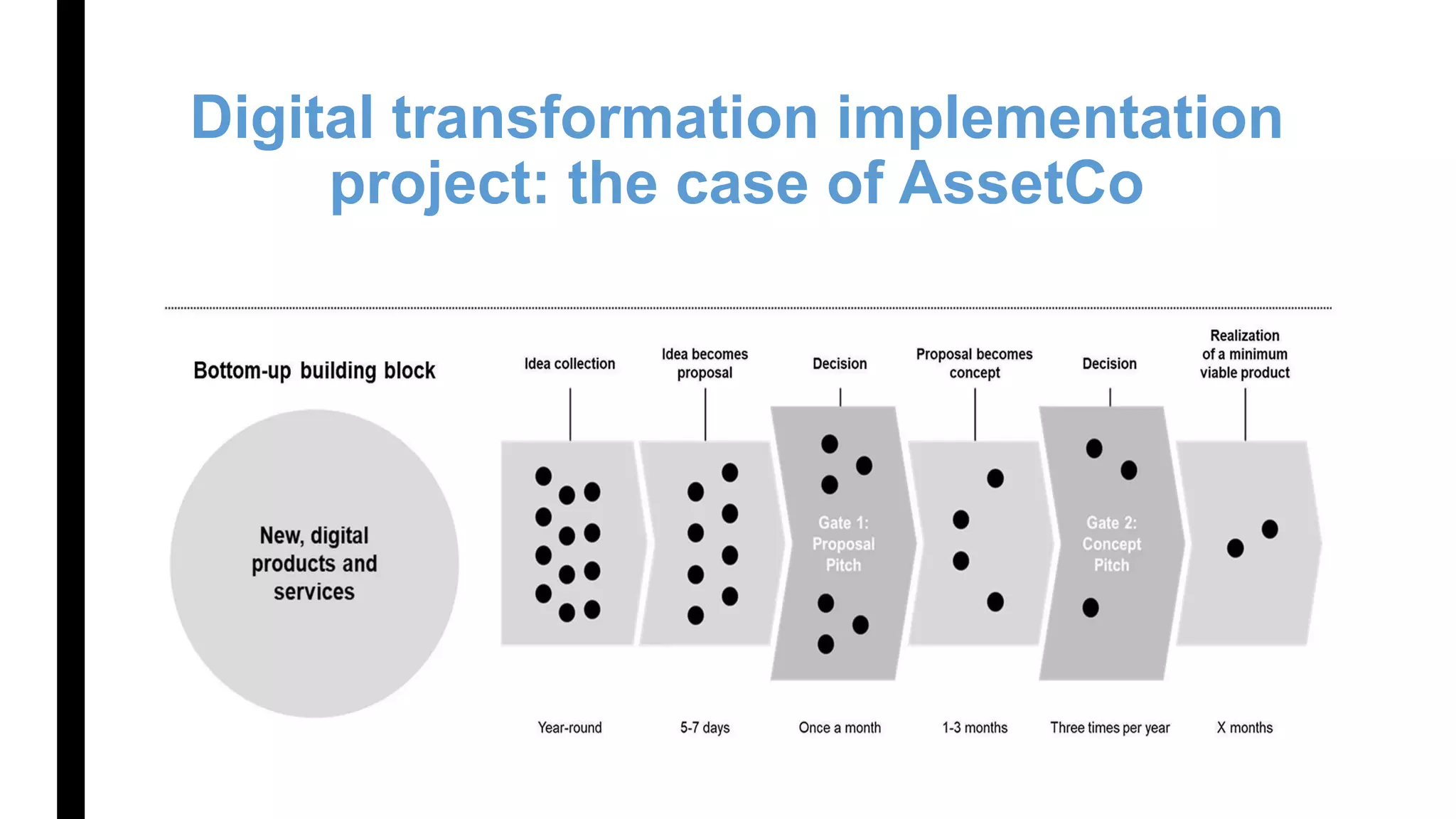 Digital transformation implementation project: the case of AssetCo

Bottom-up building block

New, digital products and services

Idea collection

Idea becomes proposal

Decision

Proposal becomes concept

Decision

Realization of a minimum viable product

Gate 1: Proposal Pitch

Gate 2: Concept Pitch

Year-round

5-7 days

Once a month

1-3 months

Three times per year

X months